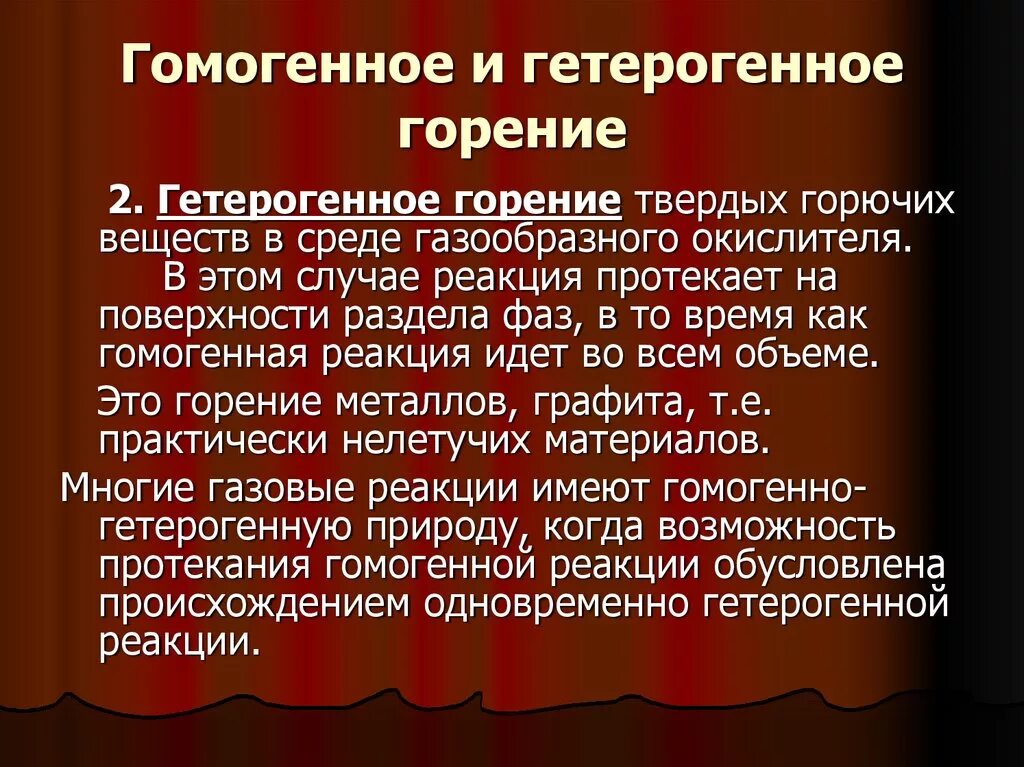 Гомогенное и гетерогенное горение

2. Гетерогенное горение твердых горючих веществ в среде газообразного окислителя. В этом случае реакция протекает на поверхности раздела фаз, в то время как гомогенная реакция идет во всем объеме.

Это горение металлов, графита, т.е. практически нелетучих материалов.

Многие газовые реакции имеют гомогенно-гетерогенную природу, когда возможность протекания гомогенной реакции обусловлена происхождением одновременно гетерогенной реакции.